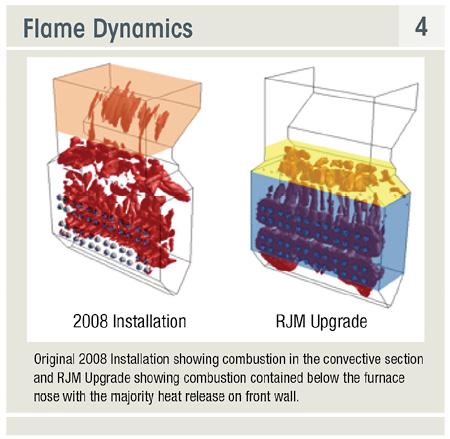 Flame Dynamics

4

2008 Installation

RJM Upgrade

Original 2008 Installation showing combustion in the convective section and RJM Upgrade showing combustion contained below the furnace nose with the majority heat release on front wall.